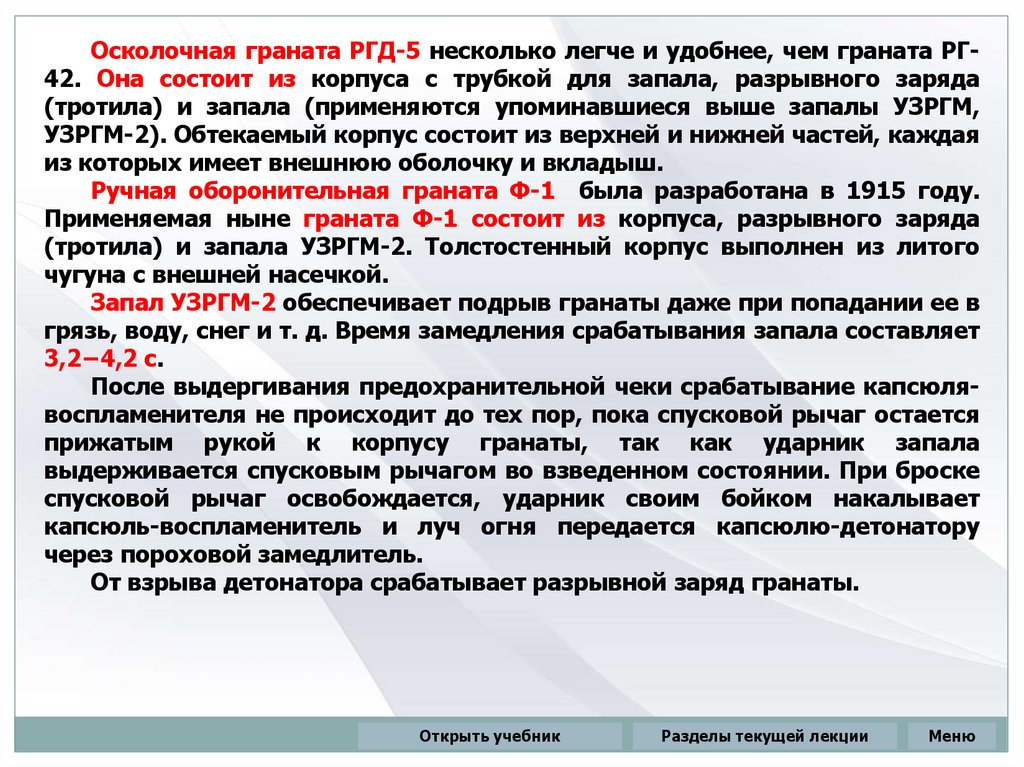 Осколочная граната РГД-5 несколько легче и удобнее, чем граната РГ-42. Она состоит из корпуса с трубкой для запала, разрывного заряда (тротила) и запала (применяются упоминавшиеся выше запалы УЗРГМ, УЗРГМ-2). Обтекаемый корпус состоит из верхней и нижней частей, каждая из которых имеет внешнюю оболочку и вкладыш.

Ручная оборонительная граната Ф-1 была разработана в 1915 году. Применяемая ныне граната Ф-1 состоит из корпуса, разрывного заряда (тротила) и запала УЗРГМ-2. Толстостенный корпус выполнен из литого чугуна с внешней насечкой.

Запал УЗРГМ-2 обеспечивает подрыв гранаты даже при попадании ее в грязь, воду, снег и т. д. Время замедления срабатывания запала составляет 3,2–4,2 с.

После выдергивания предохранительной чеки срабатывание капсюля-воспламенителя не происходит до тех пор, пока спусковой рычаг остается прижатым рукой к корпусу гранаты, так как ударник запала выдерживается спусковым рычагом во взведенном состоянии. При броске спусковой рычаг освобождается, ударник своим бойком накалывает капсюль-воспламенитель и луч огня передается капсюлю-детонатору через пороховой замедлитель.

От взрыва детонатора срабатывает разрывной заряд гранаты.

Открыть учебник

Разделы текущей лекции

Меню